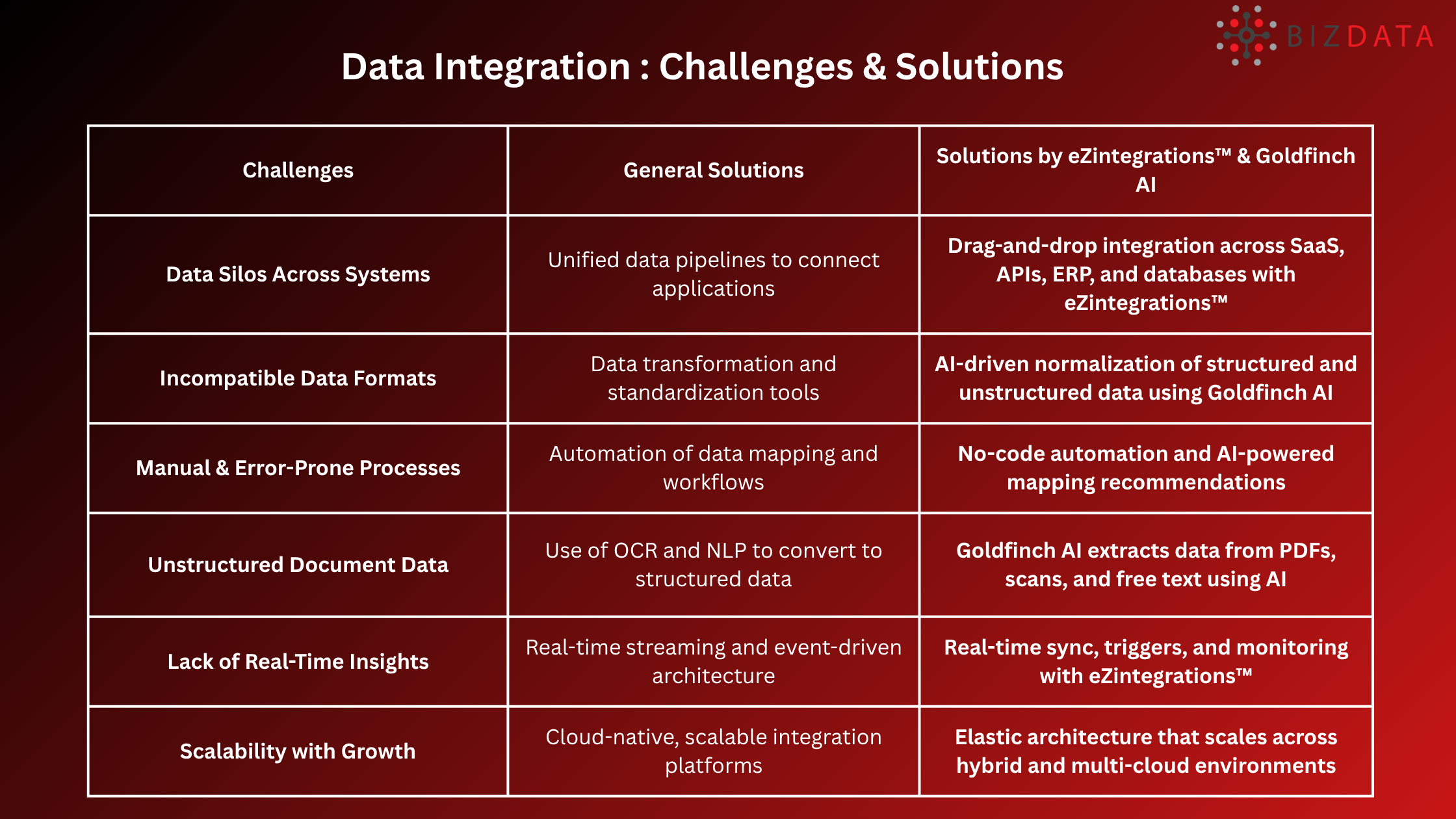 BIZDATA

Data Integration : Challenges & Solutions

| Challenges | General Solutions | Solutions by eZintegrations™ & Goldfinch AI |
|---|---|---|
| Data Silos Across Systems | Unified data pipelines to connect applications | Drag-and-drop integration across SaaS, APIs, ERP, and databases with eZintegrations™ |
| Incompatible Data Formats | Data transformation and standardization tools | AI-driven normalization of structured and unstructured data using Goldfinch AI |
| Manual & Error-Prone Processes | Automation of data mapping and workflows | No-code automation and AI-powered mapping recommendations |
| Unstructured Document Data | Use of OCR and NLP to convert to structured data | Goldfinch AI extracts data from PDFs, scans, and free text using AI |
| Lack of Real-Time Insights | Real-time streaming and event-driven architecture | Real-time sync, triggers, and monitoring with eZintegrations™ |
| Scalability with Growth | Cloud-native, scalable integration platforms | Elastic architecture that scales across hybrid and multi-cloud environments |